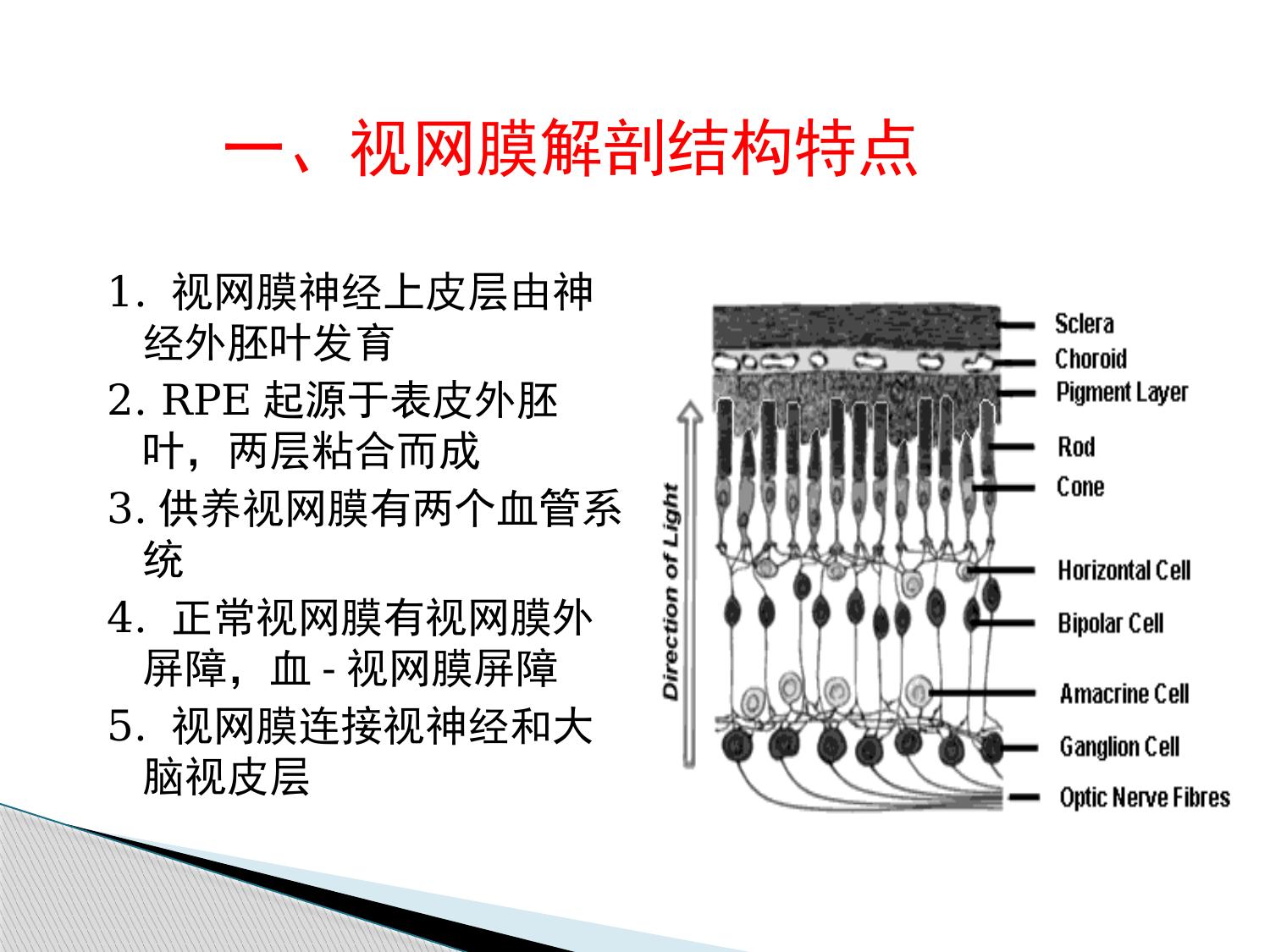 一、视网膜解剖结构特点

1. 视网膜神经上皮层由神经外胚叶发育

2. RPE 起源于表皮外胚叶，两层粘合而成

3. 供养视网膜有两个血管系统

4. 正常视网膜有视网膜外屏障，血 - 视网膜屏障

5. 视网膜连接视神经和大脑视皮层

Direction of Light

Sclera
Choroid
Pigment Layer
Rod
Cone
Horizontal Cell
Bipolar Cell
Amacrine Cell
Ganglion Cell
Optic Nerve Fibres